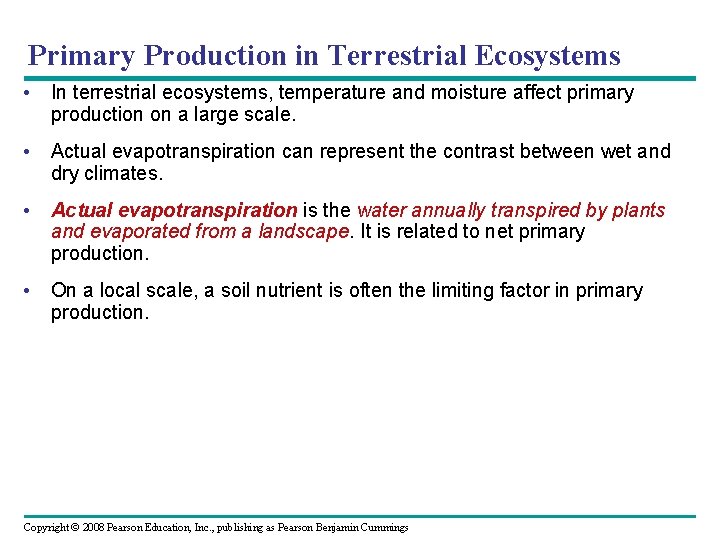 Primary Production in Terrestrial Ecosystems

• In terrestrial ecosystems, temperature and moisture affect primary production on a large scale.

• Actual evapotranspiration can represent the contrast between wet and dry climates.

• Actual evapotranspiration is the water annually transpired by plants and evaporated from a landscape. It is related to net primary production.

• On a local scale, a soil nutrient is often the limiting factor in primary production.

Copyright © 2008 Pearson Education, Inc., publishing as Pearson Benjamin Cummings